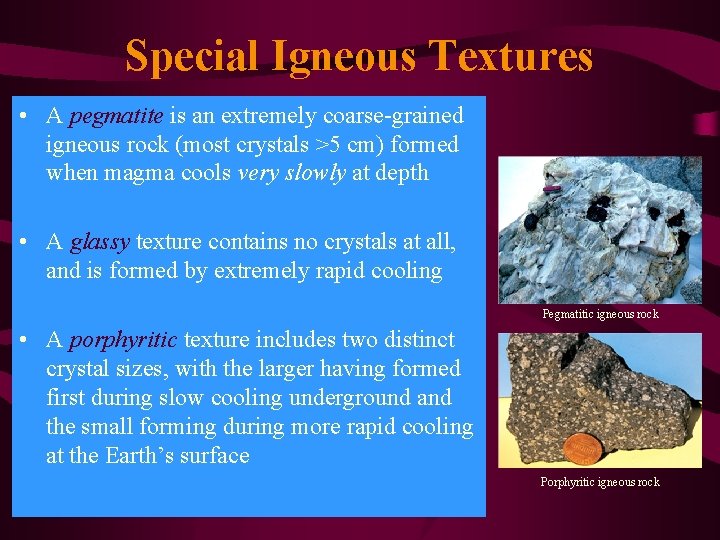 Special Igneous Textures

• A pegmatite is an extremely coarse-grained igneous rock (most crystals >5 cm) formed when magma cools very slowly at depth

• A glassy texture contains no crystals at all, and is formed by extremely rapid cooling

• A porphyritic texture includes two distinct crystal sizes, with the larger having formed first during slow cooling underground and the small forming during more rapid cooling at the Earth's surface

Pegmatitic igneous rock

Porphyritic igneous rock